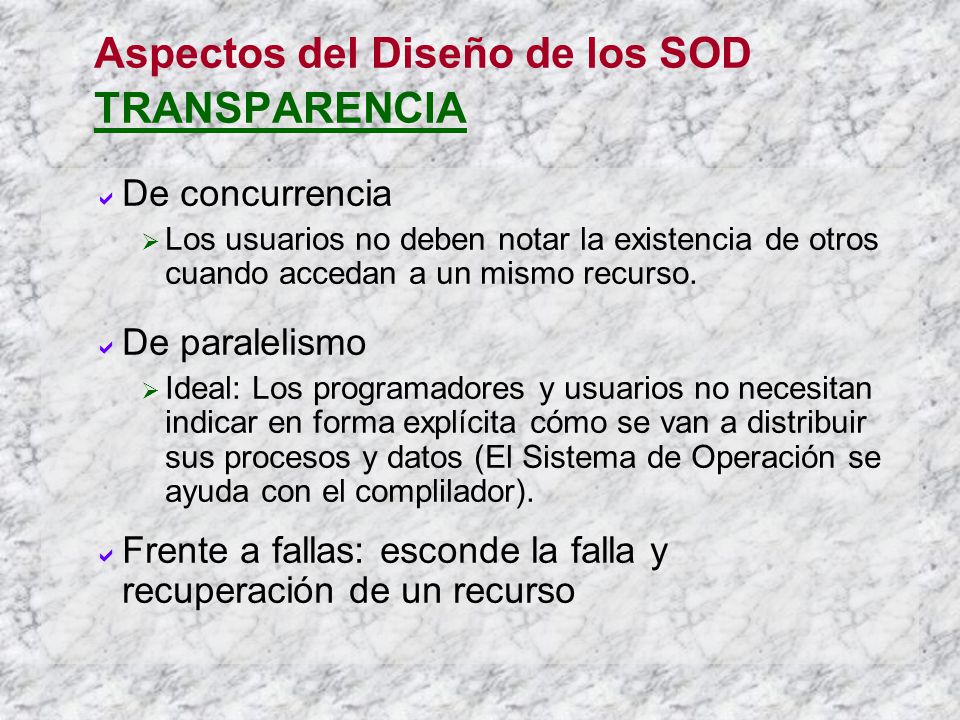 Aspectos del Diseño de los SOD
TRANSPARENCIA

De concurrencia

Los usuarios no deben notar la existencia de otros cuando accedan a un mismo recurso.

De paralelismo

Ideal: Los programadores y usuarios no necesitan indicar en forma explícita cómo se van a distribuir sus procesos y datos (El Sistema de Operación se ayuda con el complilador).

Frente a fallas: esconde la falla y recuperación de un recurso